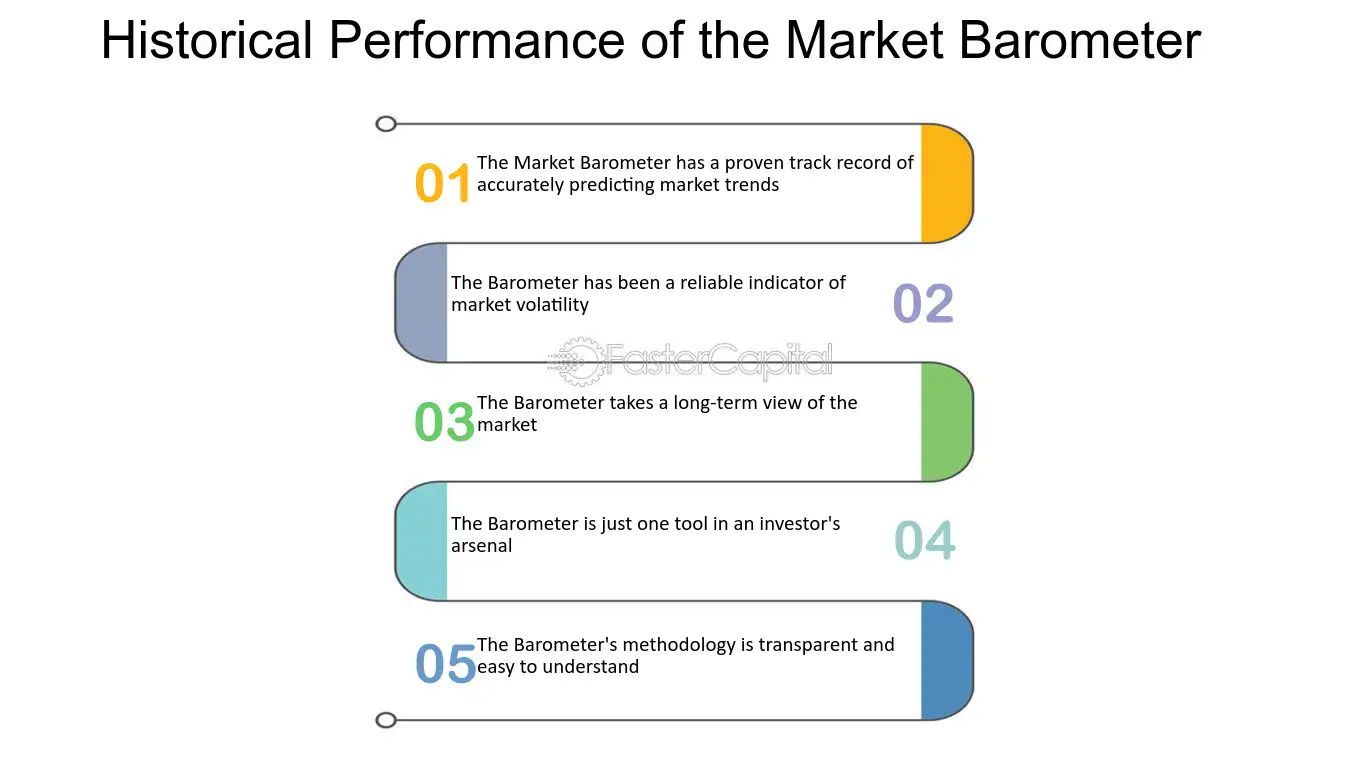 Historical Performance of the Market Barometer

01 The Market Barometer has a proven track record of accurately predicting market trends

The Barometer has been a reliable indicator of market volatility 02

FasterCapital

03 The Barometer takes a long-term view of the market

The Barometer is just one tool in an investor's arsenal 04

05 The Barometer's methodology is transparent and easy to understand